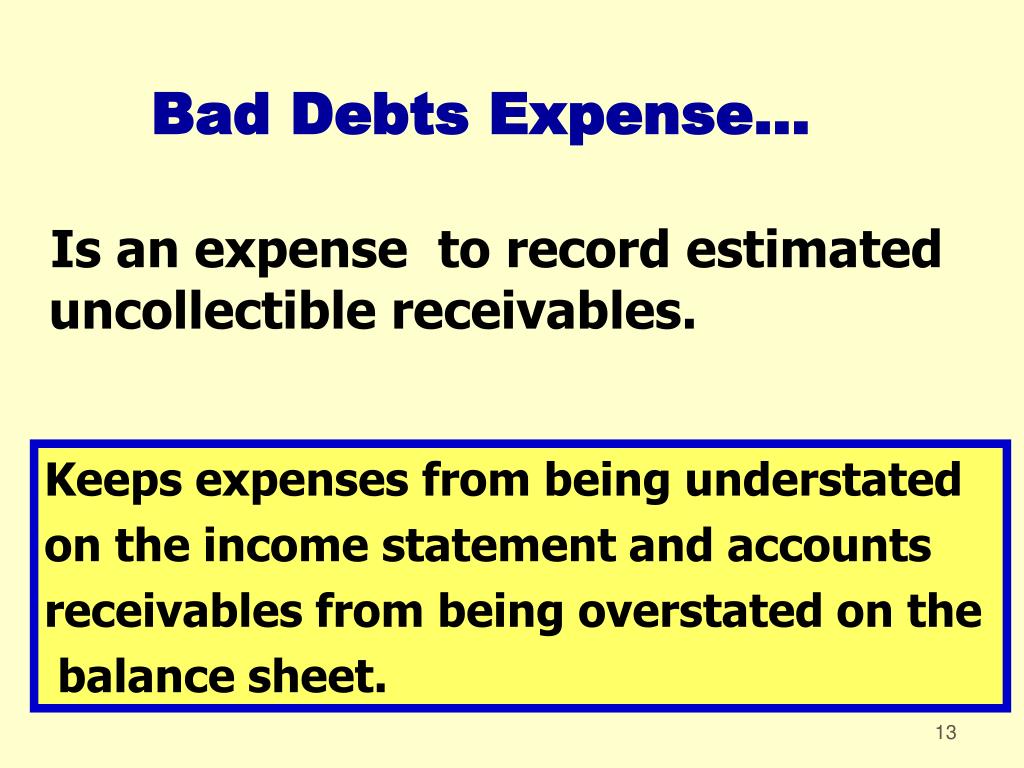 Bad Debts Expense…

Is an expense to record estimated uncollectible receivables.

Keeps expenses from being understated on the income statement and accounts receivables from being overstated on the balance sheet.

13